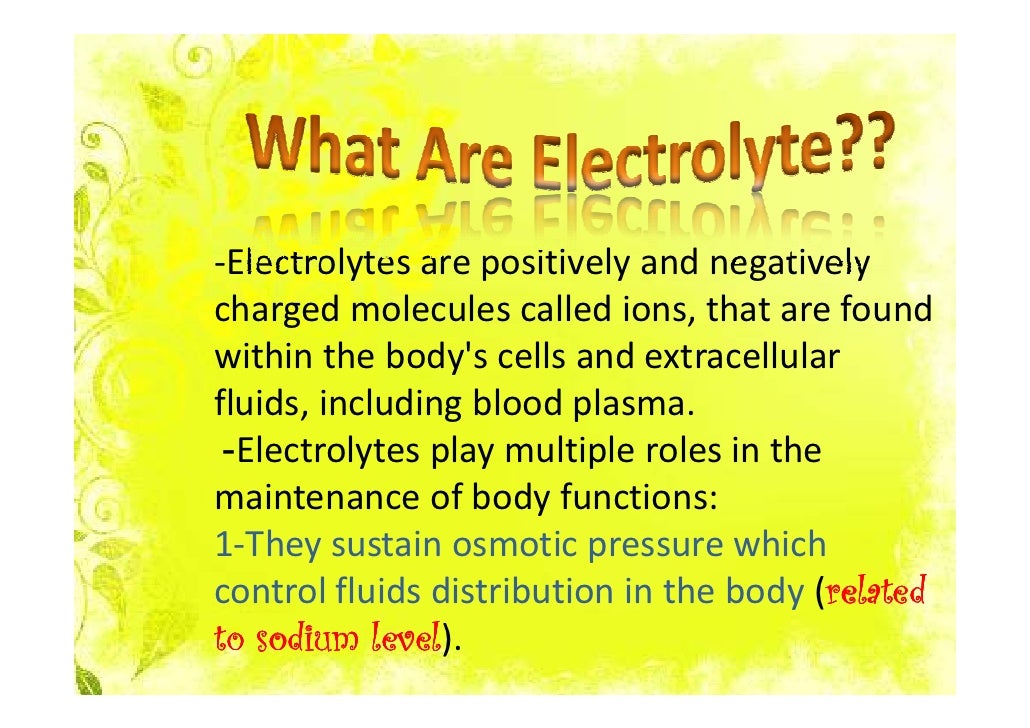 What Are Electrolyte??

-Electrolytes are positively and negatively charged molecules called ions, that are found within the body's cells and extracellular fluids, including blood plasma.

-Electrolytes play multiple roles in the maintenance of body functions:

1-They sustain osmotic pressure which control fluids distribution in the body (related to sodium level).